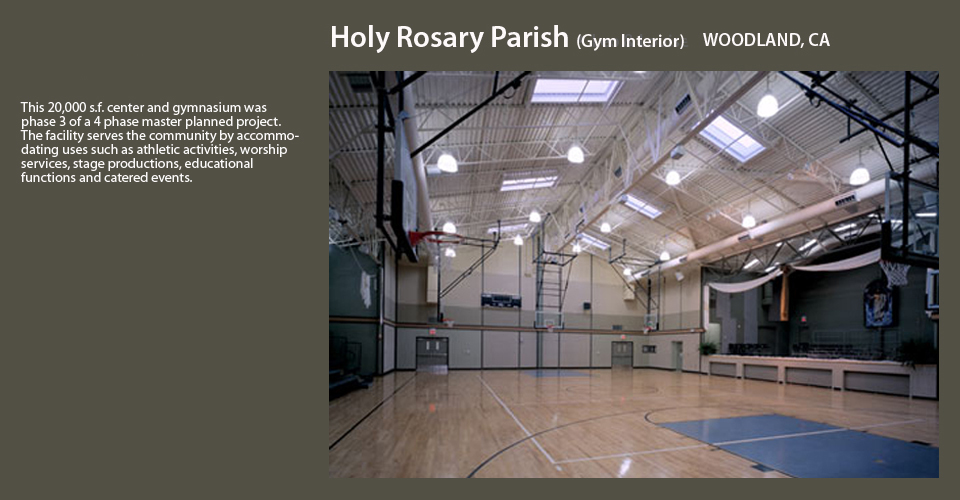 Holy Rosary Parish (Gym Interior) WOODLAND, CA

This 20,000 s.f. center and gymnasium was phase 3 of a 4 phase master planned project. The facility serves the community by accommodating uses such as athletic activities, worship services, stage productions, educational functions and catered events.